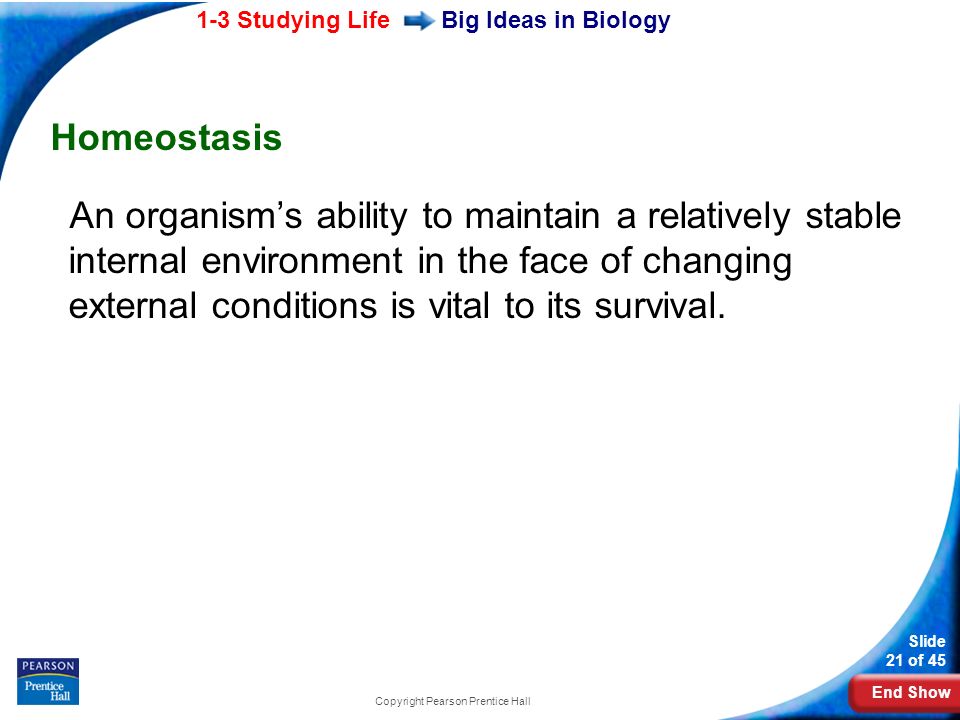 1-3 Studying Life Big Ideas in Biology

Homeostasis

An organism’s ability to maintain a relatively stable internal environment in the face of changing external conditions is vital to its survival.

PEARSON
Prentice Hall

Copyright Pearson Prentice Hall

Slide 21 of 45

End Show